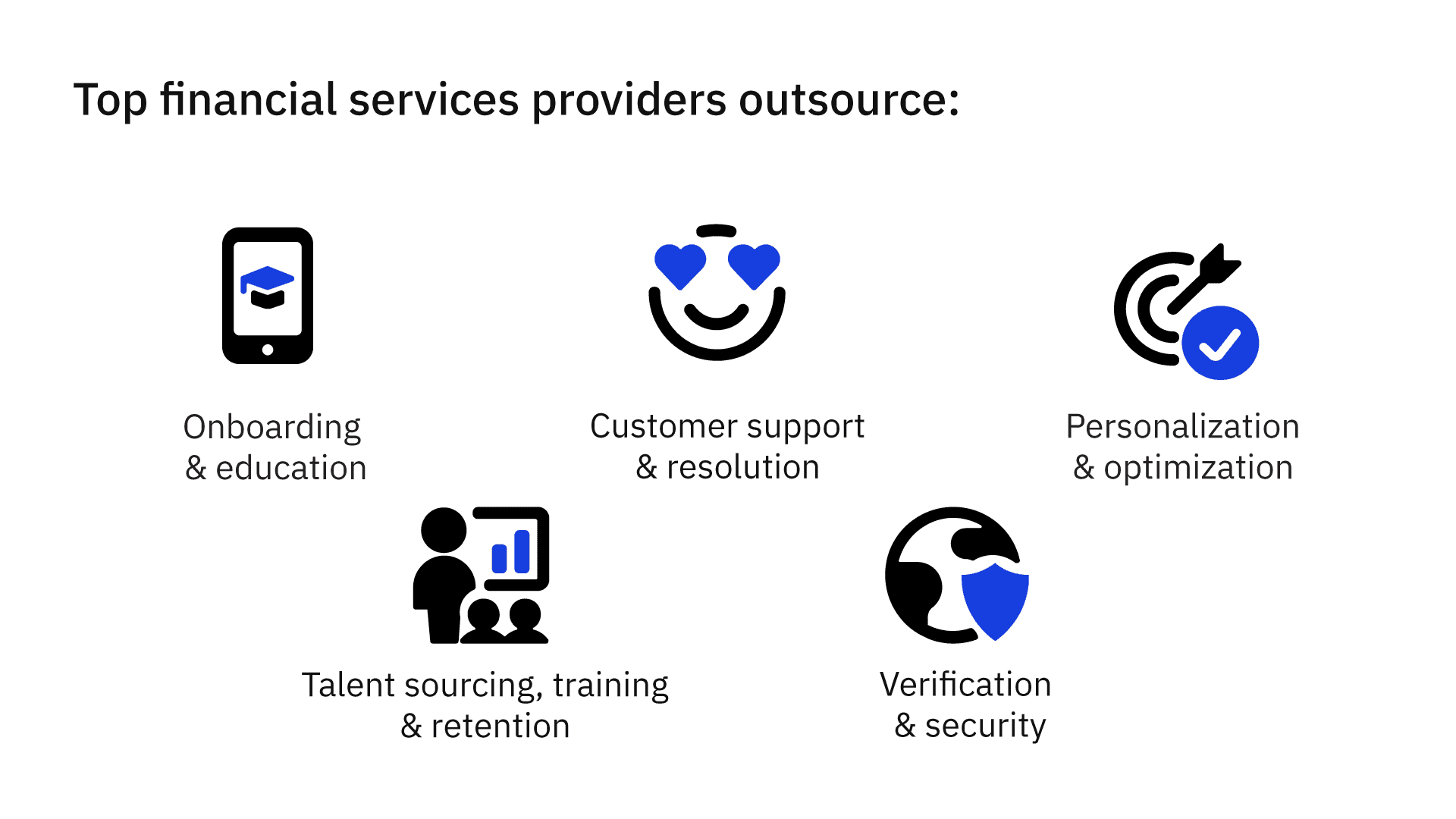 Top financial services providers outsource:

Onboarding
& education

Customer support
& resolution

Personalization
& optimization

Talent sourcing, training
& retention

Verification
& security